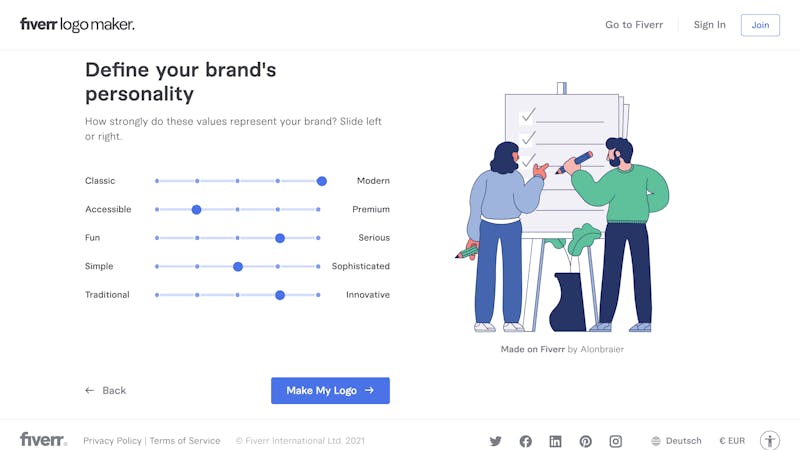 fiverr logo maker.

Go to Fiverr Sign In Join

Define your brand's personality

How strongly do these values represent your brand? Slide left or right.

Classic Modern
Accessible Premium
Fun Serious
Simple Sophisticated
Traditional Innovative

Made on Fiverr by Alonbraier

← Back

Make My Logo →

fiverr. Privacy Policy | Terms of Service © Fiverr International Ltd. 2021

Deutsch € EUR